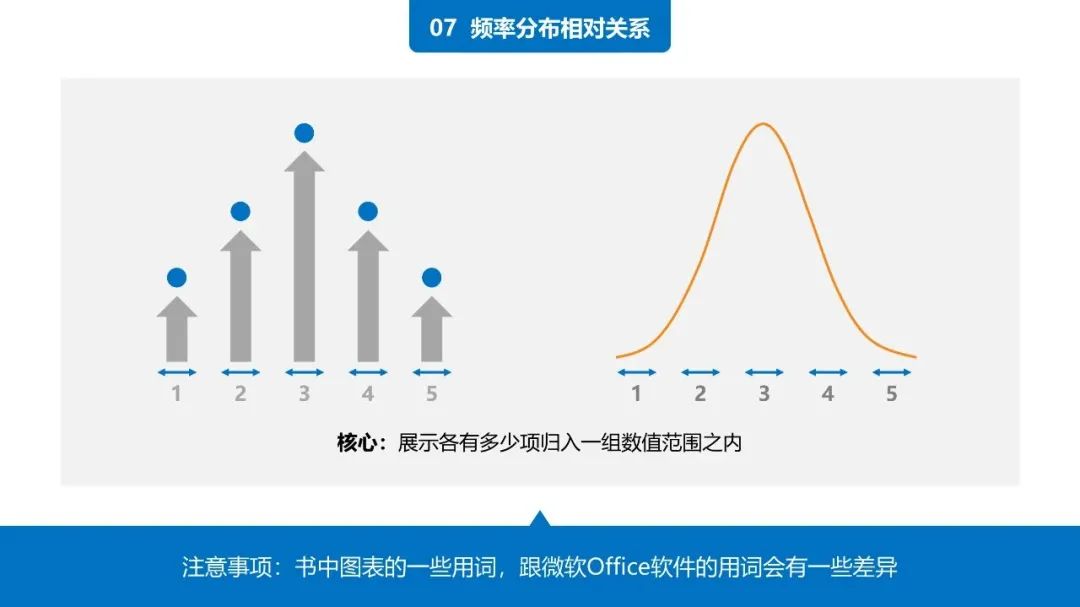 07 频率分布相对关系

1 2 3 4 5

1 2 3 4 5

核心：展示各有多少项归入一组数值范围之内

注意事项：书中图表的一些用词，跟微软Office软件的用词会有一些差异